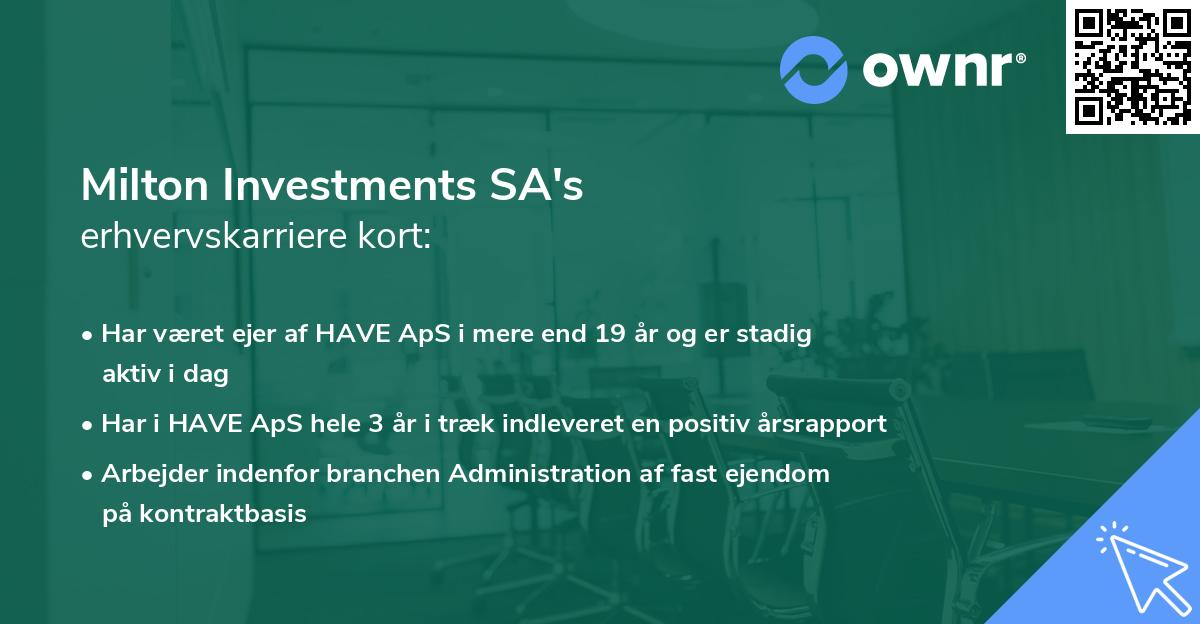 ownr®

Milton Investments SA's
erhvervskarriere kort:

• Har været ejer af HAVE ApS i mere end 19 år og er stadig aktiv i dag
• Har i HAVE ApS hele 3 år i træk indleveret en positiv årsrapport
• Arbejder indenfor branchen Administration af fast ejendom på kontraktbasis